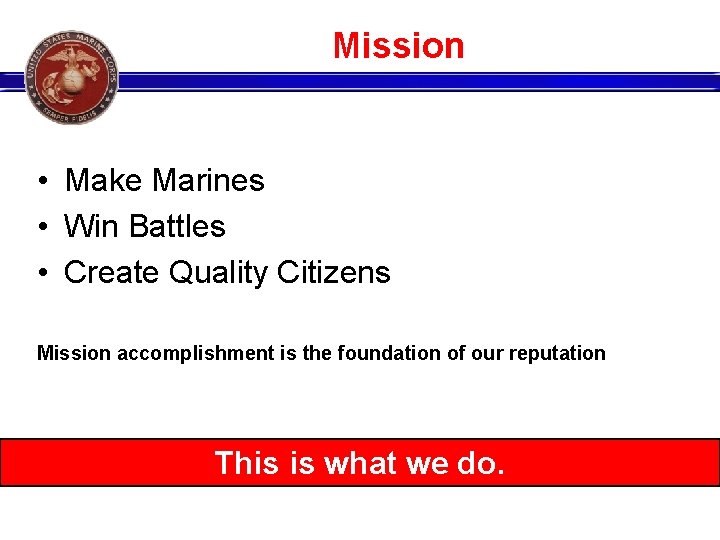 UNITED STATES MARINE CORPS
SEMPER FIDELIS

Mission

• Make Marines
• Win Battles
• Create Quality Citizens

Mission accomplishment is the foundation of our reputation

This is what we do.